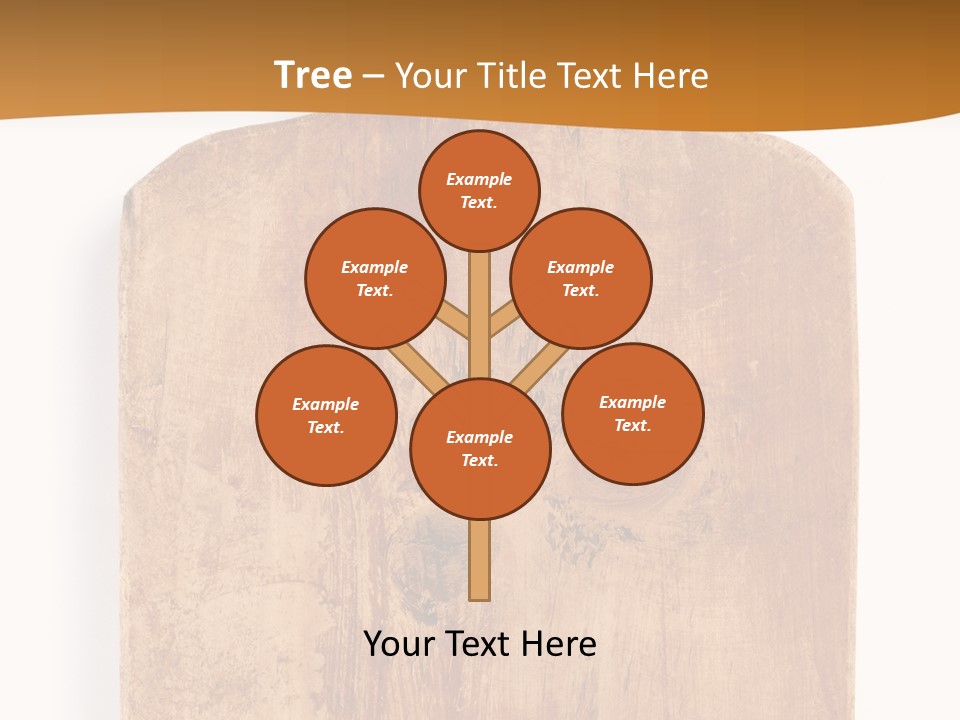 Tree – Your Title Text Here

Example Text.

Example Text.

Example Text.

Example Text.

Example Text.

Example Text.

Your Text Here